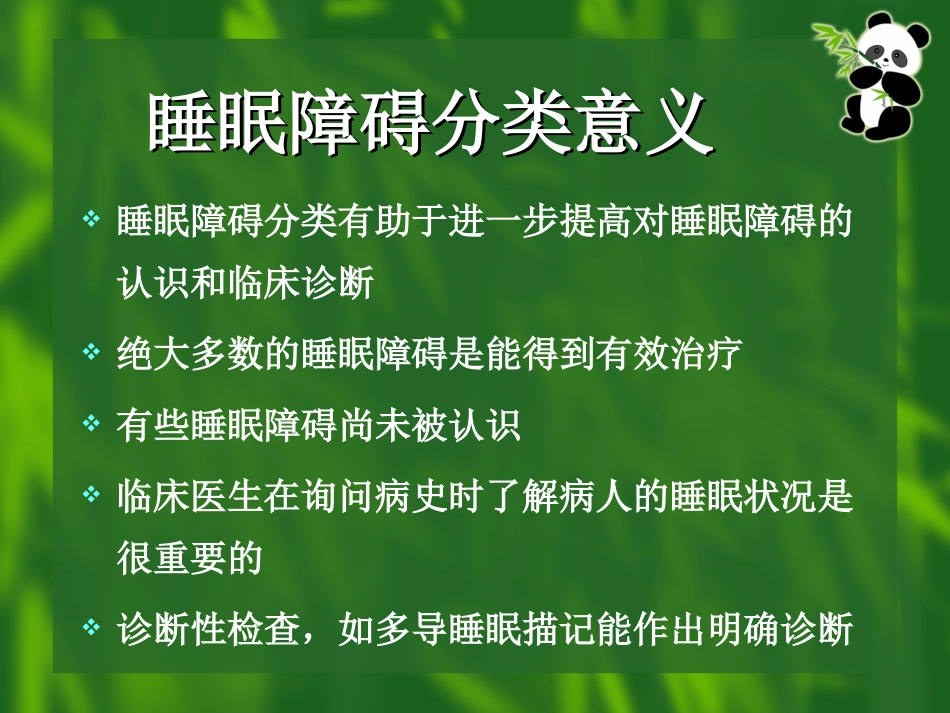 睡眠障碍分类意义

❖ 睡眠障碍分类有助于进一步提高对睡眠障碍的认识和临床诊断

❖ 绝大多数的睡眠障碍是能得到有效治疗

❖ 有些睡眠障碍尚未被认识

❖ 临床医生在询问病史时了解病人的睡眠状况是很重要的

❖ 诊断性检查，如多导睡眠描记能作出明确诊断